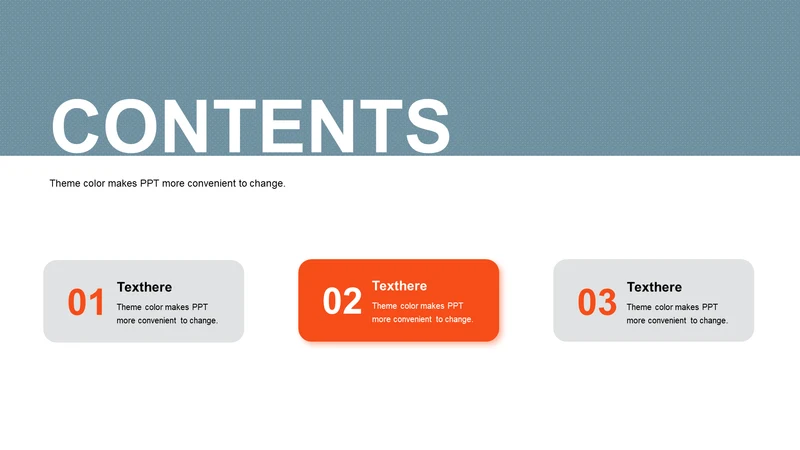 CONTENTS

Theme color makes PPT more convenient to change.

01

Texthere

Theme color makes PPT more convenient to change.

02

Texthere

Theme color makes PPT more convenient to change.

03

Texthere

Theme color makes PPT more convenient to change.